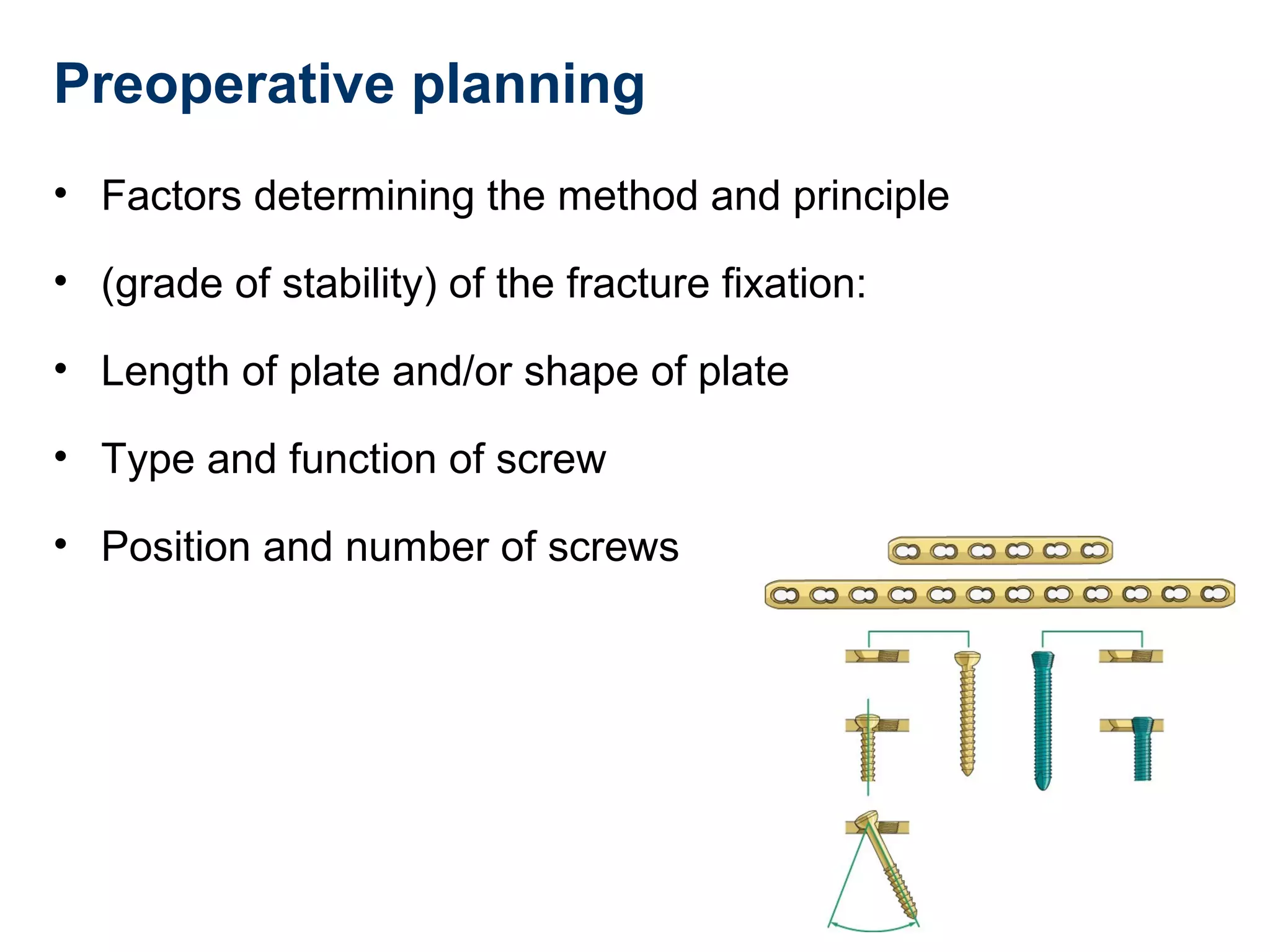 Preoperative planning

• Factors determining the method and principle

• (grade of stability) of the fracture fixation:

• Length of plate and/or shape of plate

• Type and function of screw

• Position and number of screws